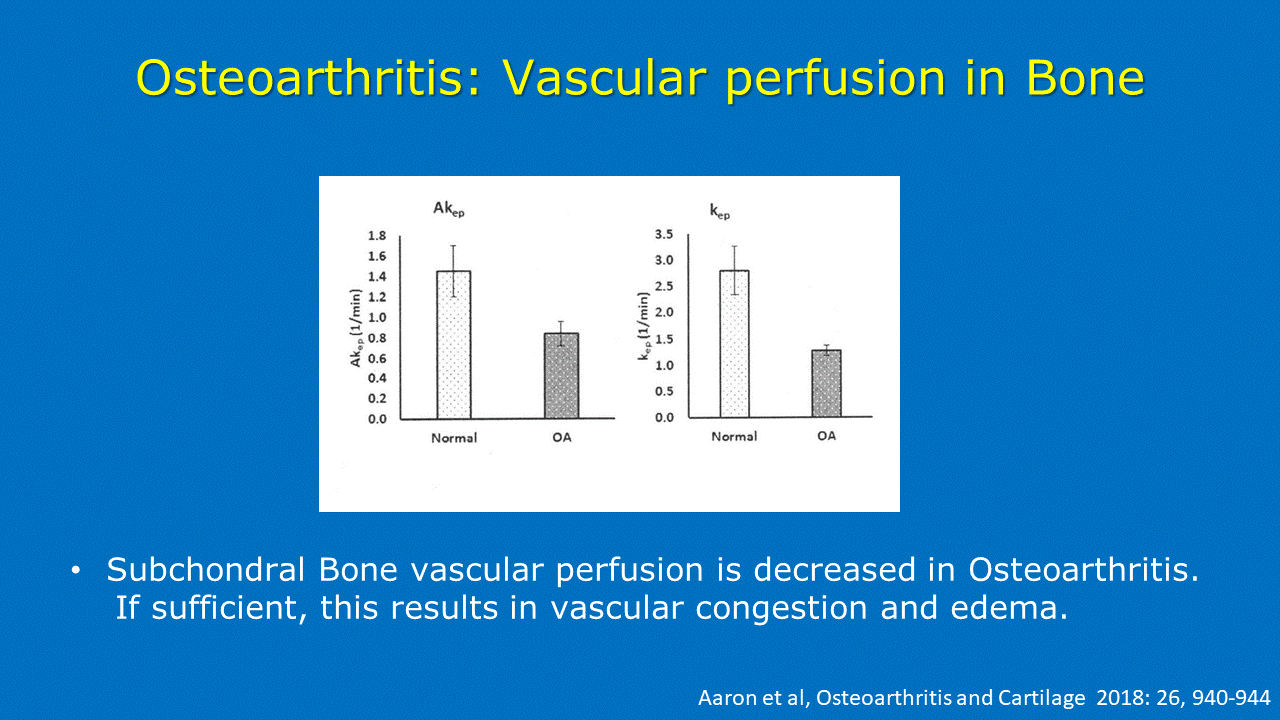 Osteoarthritis: Vascular perfusion in Bone

$Ak_{ep}$

$Ak_{ep}$ (1/min)

1.8
1.6
1.4
1.2
1.0
0.8
0.6
0.4
0.2
0.0

Normal
OA

$k_{ep}$

$k_{ep}$ (1/min)

3.5
3.0
2.5
2.0
1.5
1.0
0.5
0.0

Normal
OA

• Subchondral Bone vascular perfusion is decreased in Osteoarthritis. If sufficient, this results in vascular congestion and edema.

Aaron et al, Osteoarthritis and Cartilage 2018: 26, 940-944